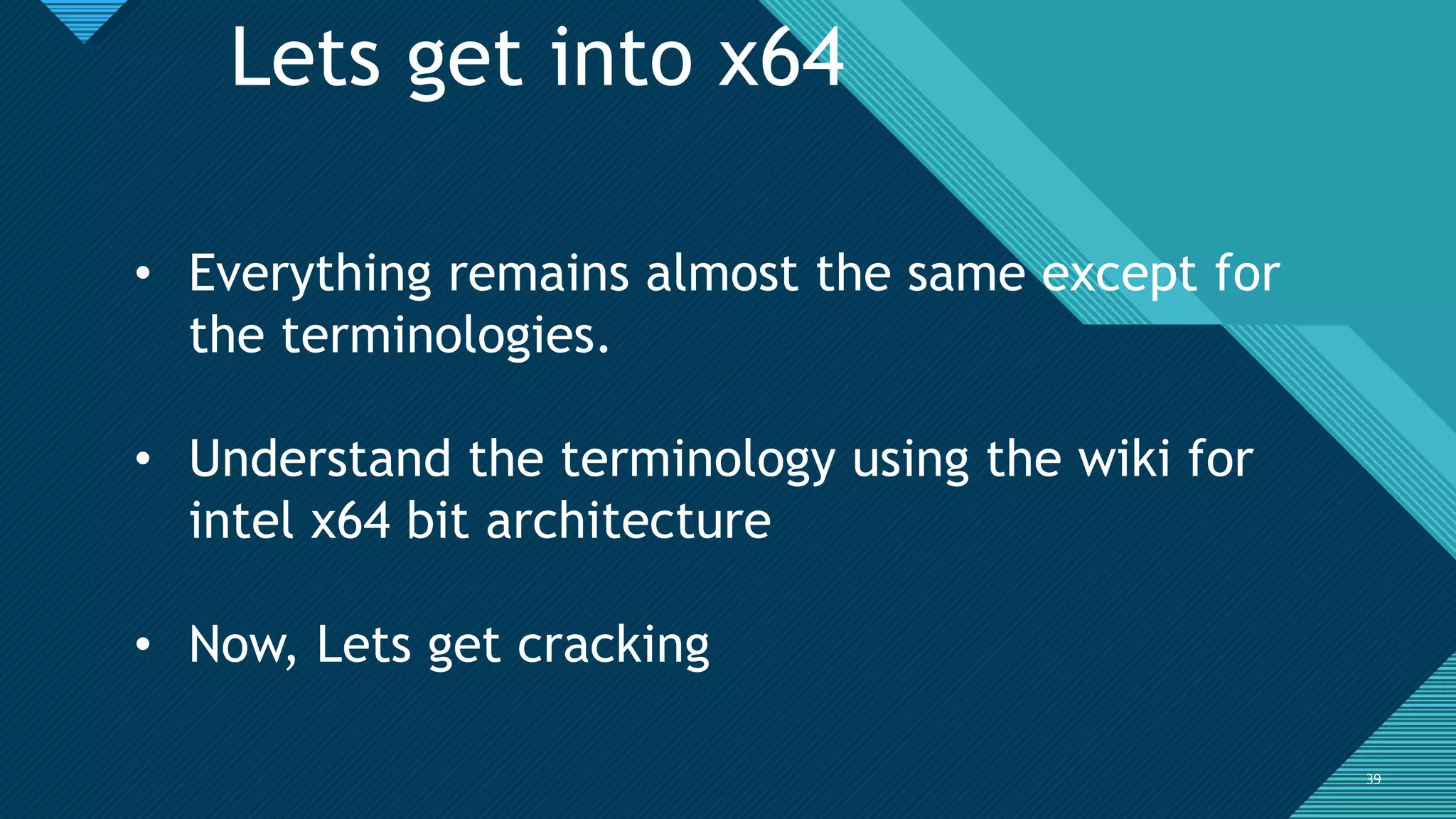 Lets get into x64

• Everything remains almost the same except for the terminologies.

• Understand the terminology using the wiki for intel x64 bit architecture

• Now, Lets get cracking

39